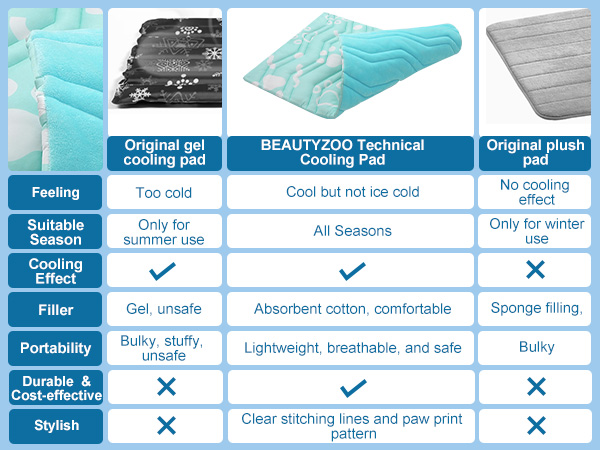 | | Original gel cooling pad | BEAUTYZOO Technical Cooling Pad | Original plush pad |
|---|---|---|---|
| Feeling | Too cold | Cool but not ice cold | No cooling effect |
| Suitable Season | Only for summer use | All Seasons | Only for winter use |
| Cooling Effect | ✓ | ✓ | ✕ |
| Filler | Gel, unsafe | Absorbent cotton, comfortable | Sponge filling, |
| Portability | Bulky, stuffy, unsafe | Lightweight, breathable, and safe | Bulky |
| Durable & Cost-effective | ✕ | ✓ | ✕ |
| Stylish | ✕ | Clear stitching lines and paw print pattern | ✕ |